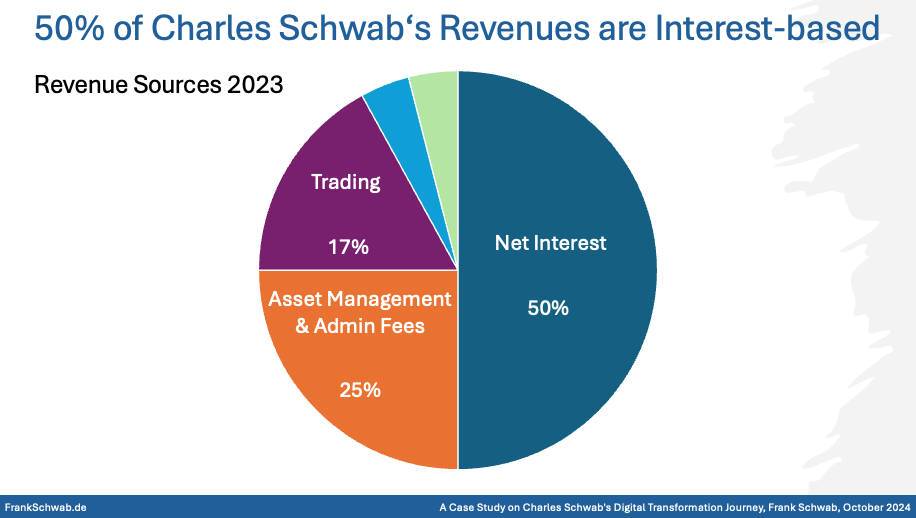 50% of Charles Schwab‘s Revenues are Interest-based

Revenue Sources 2023

Trading

17%

Net Interest

50%

Asset Management & Admin Fees

25%

FrankSchwab.de

A Case Study on Charles Schwab's Digital Transformation Journey, Frank Schwab, October 2024